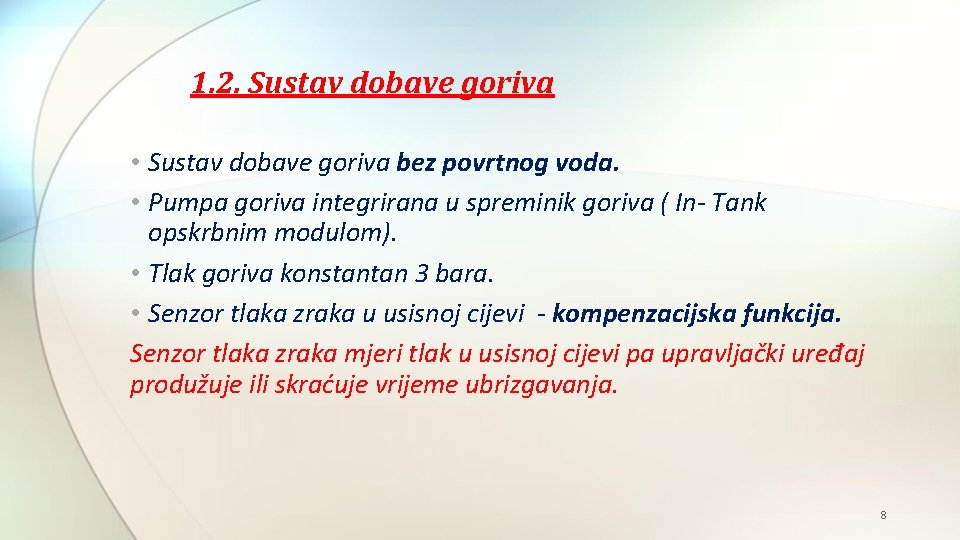 1.2. Sustav dobave goriva

• Sustav dobave goriva bez povrtnog voda.

• Pumpa goriva integrirana u spreminik goriva ( In- Tank opskrbnim modulom).

• Tlak goriva konstantan 3 bara.

• Senzor tlaka zraka u usisnoj cijevi - kompenzacijska funkcija.

Senzor tlaka zraka mjeri tlak u usisnoj cijevi pa upravljački uređaj produžuje ili skraćuje vrijeme ubrizgavanja.

8